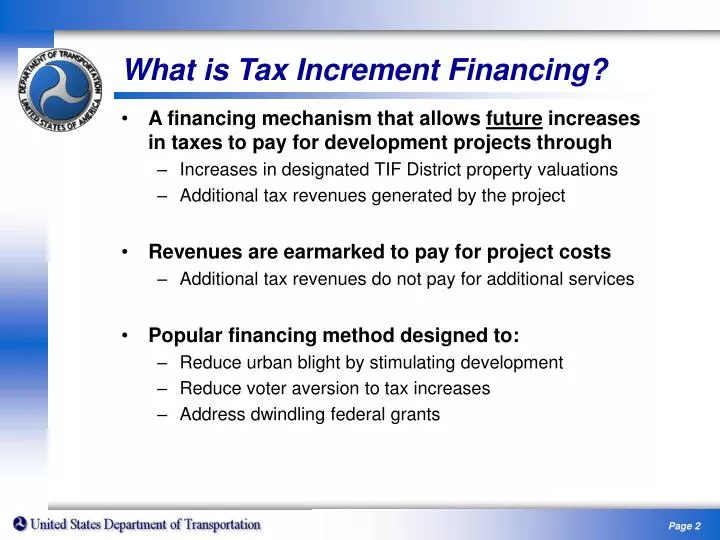 DEPARTMENT OF TRANSPORTATION
UNITED STATES OF AMERICA

What is Tax Increment Financing?

• A financing mechanism that allows future increases in taxes to pay for development projects through
– Increases in designated TIF District property valuations
– Additional tax revenues generated by the project

• Revenues are earmarked to pay for project costs
– Additional tax revenues do not pay for additional services

• Popular financing method designed to:
– Reduce urban blight by stimulating development
– Reduce voter aversion to tax increases
– Address dwindling federal grants

United States Department of Transportation

Page 2